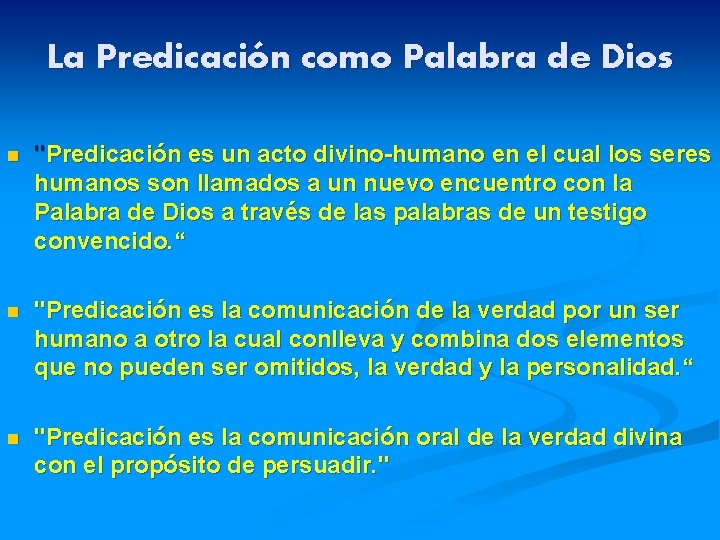 La Predicación como Palabra de Dios

"Predicación es un acto divino-humano en el cual los seres humanos son llamados a un nuevo encuentro con la Palabra de Dios a través de las palabras de un testigo convencido.“

"Predicación es la comunicación de la verdad por un ser humano a otro la cual conlleva y combina dos elementos que no pueden ser omitidos, la verdad y la personalidad.“

"Predicación es la comunicación oral de la verdad divina con el propósito de persuadir."